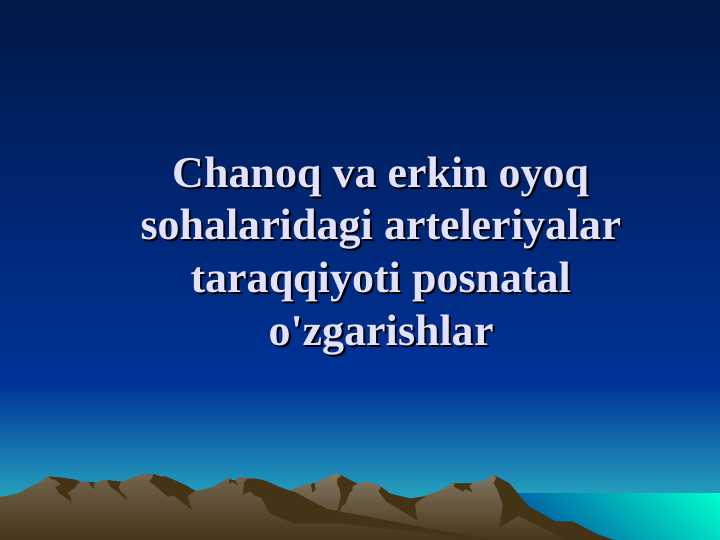 Chanoq va erkin oyoq sohalaridagi arteleriyalar taraqqiyoti posnatal o'zgarishlar